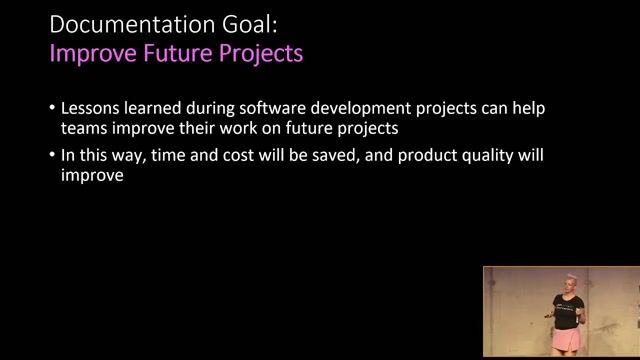 Documentation Goal:
Improve Future Projects

• Lessons learned during software development projects can help teams improve their work on future projects

• In this way, time and cost will be saved, and product quality will improve